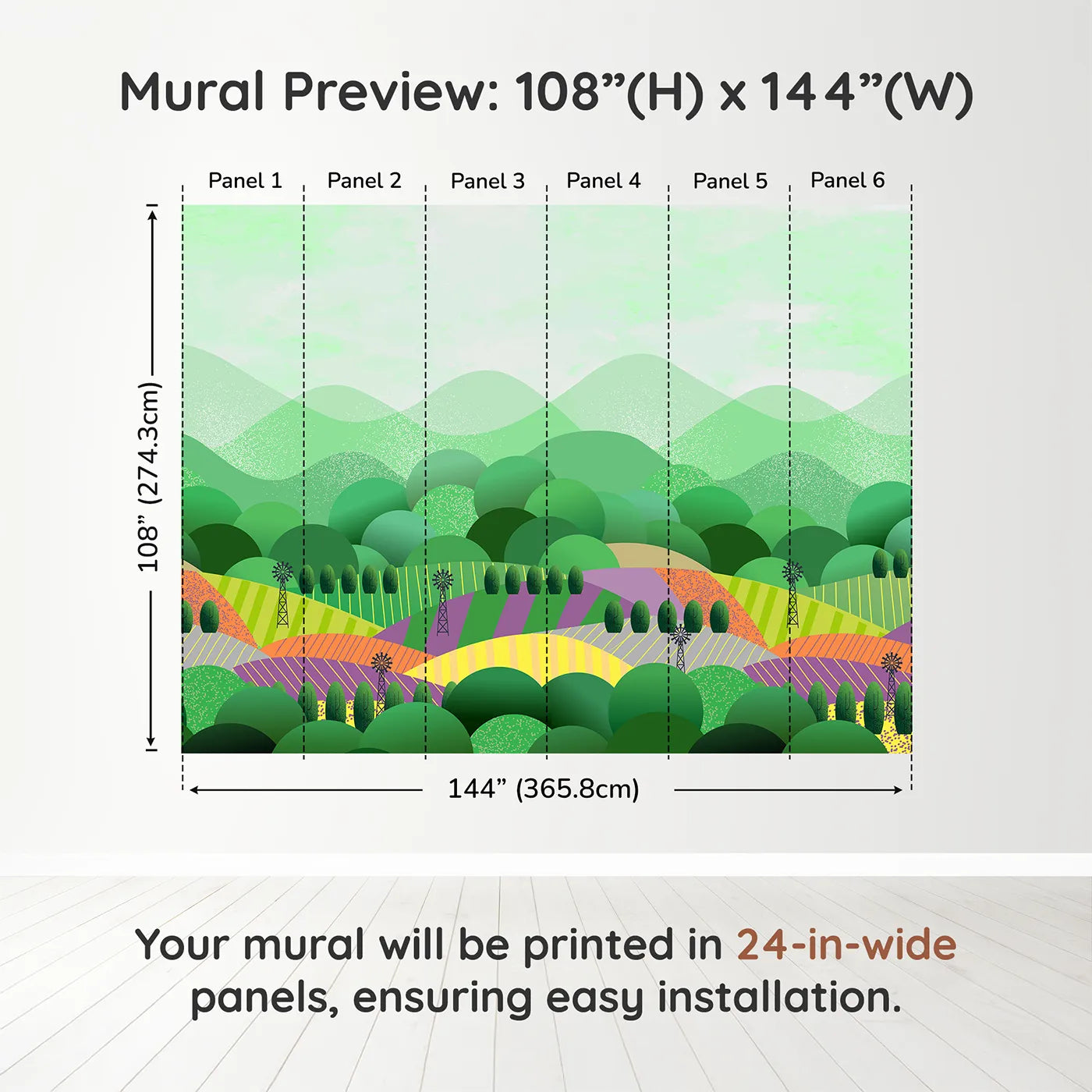 Mural Preview: 108”(H) x 144”(W)

Panel 1
Panel 2
Panel 3
Panel 4
Panel 5
Panel 6

108” (274.3cm)

144” (365.8cm)

Your mural will be printed in 24-in-wide panels, ensuring easy installation.